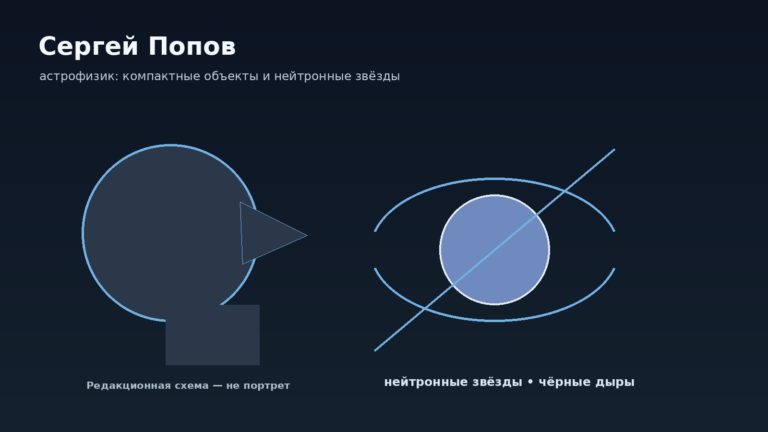 Сергей Попов

астрофизик: компактные объекты и нейтронные звёзды

Редакционная схема — не портрет

нейтронные звёзды • чёрные дыры